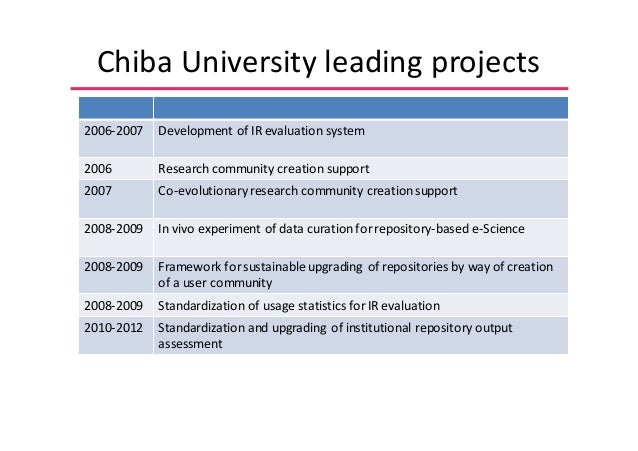 Chiba University leading projects

| | |
|---|---|
| 2006-2007 | Development of IR evaluation system |
| 2006 | Research community creation support |
| 2007 | Co-evolutionary research community creation support |
| 2008-2009 | In vivo experiment of data curation for repository-based e-Science |
| 2008-2009 | Framework for sustainable upgrading of repositories by way of creation of a user community |
| 2008-2009 | Standardization of usage statistics for IR evaluation |
| 2010-2012 | Standardization and upgrading of institutional repository output assessment |